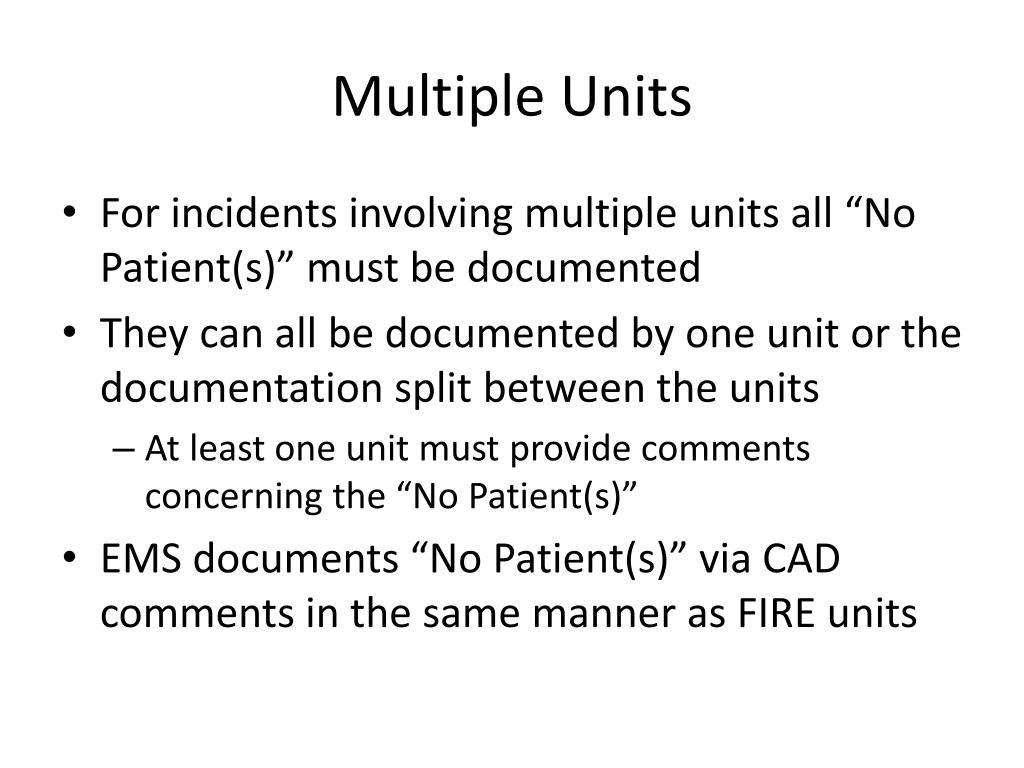 Multiple Units

• For incidents involving multiple units all “No Patient(s)” must be documented
• They can all be documented by one unit or the documentation split between the units
– At least one unit must provide comments concerning the “No Patient(s)”
• EMS documents “No Patient(s)” via CAD comments in the same manner as FIRE units